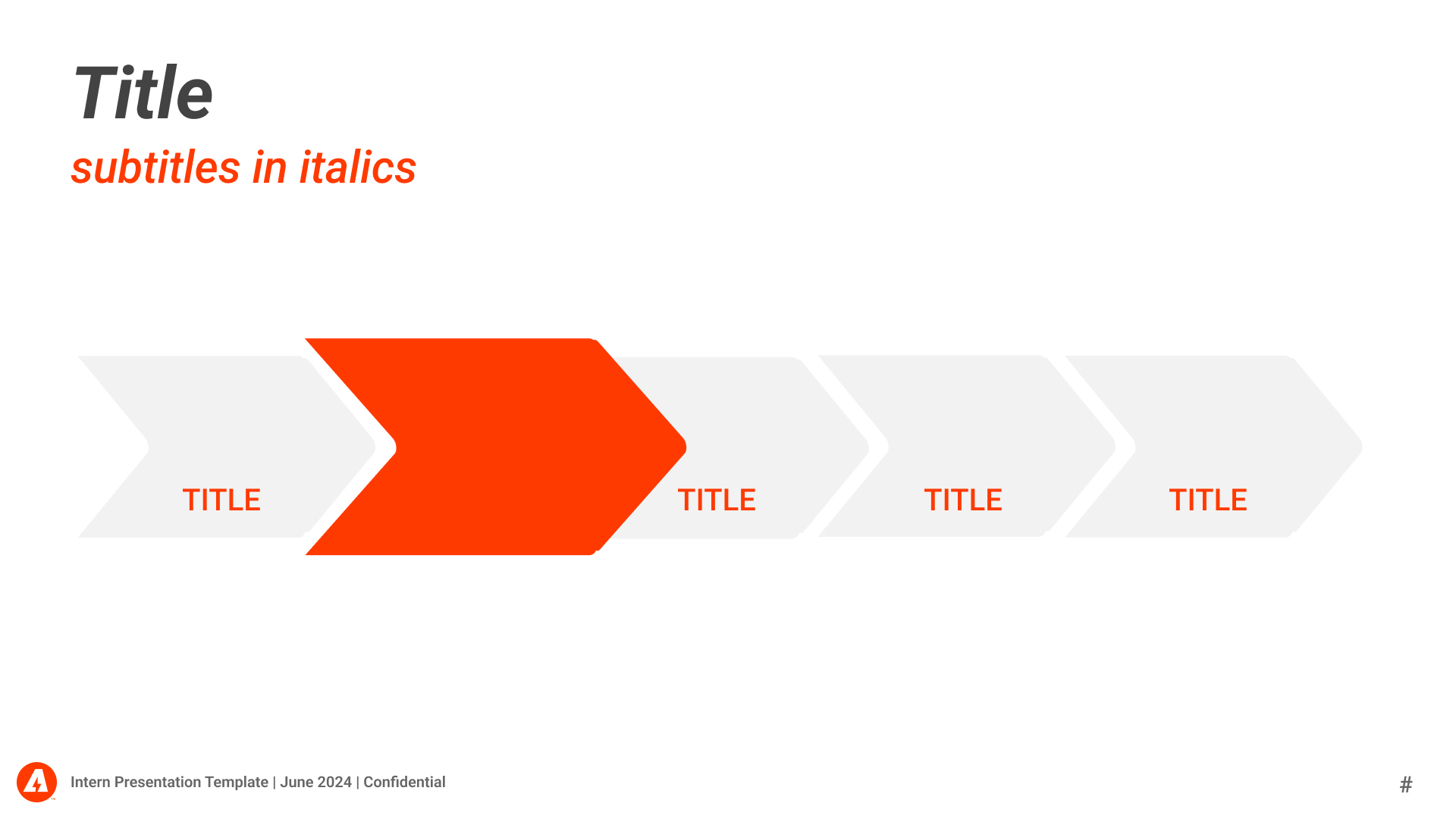 Title
subtitles in italics

TITLE

TITLE

TITLE

TITLE

Intern Presentation Template | June 2024 | Confidential

#